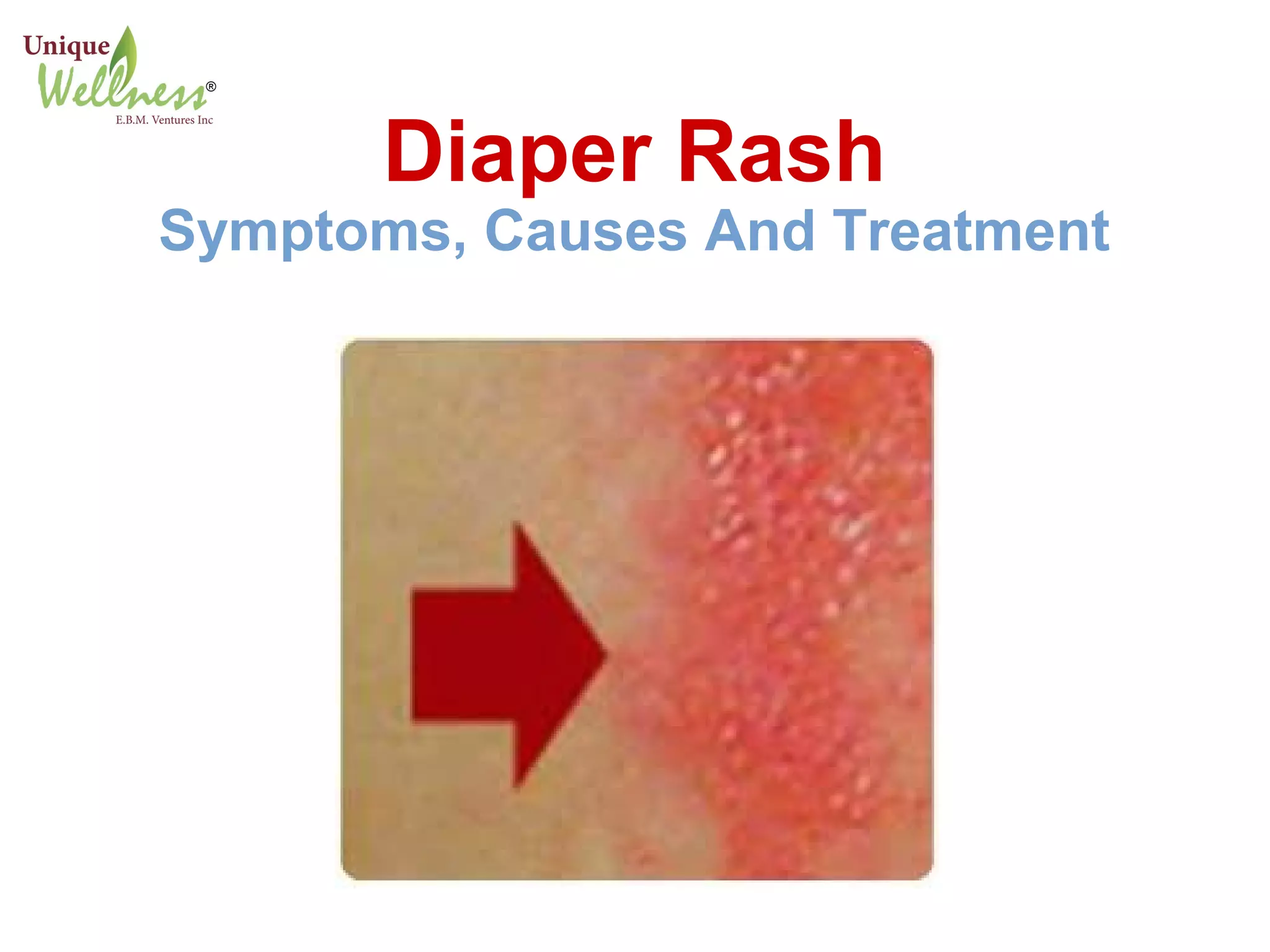 Unique Wellness®
E.B.M. Ventures Inc

Diaper Rash
Symptoms, Causes And Treatment